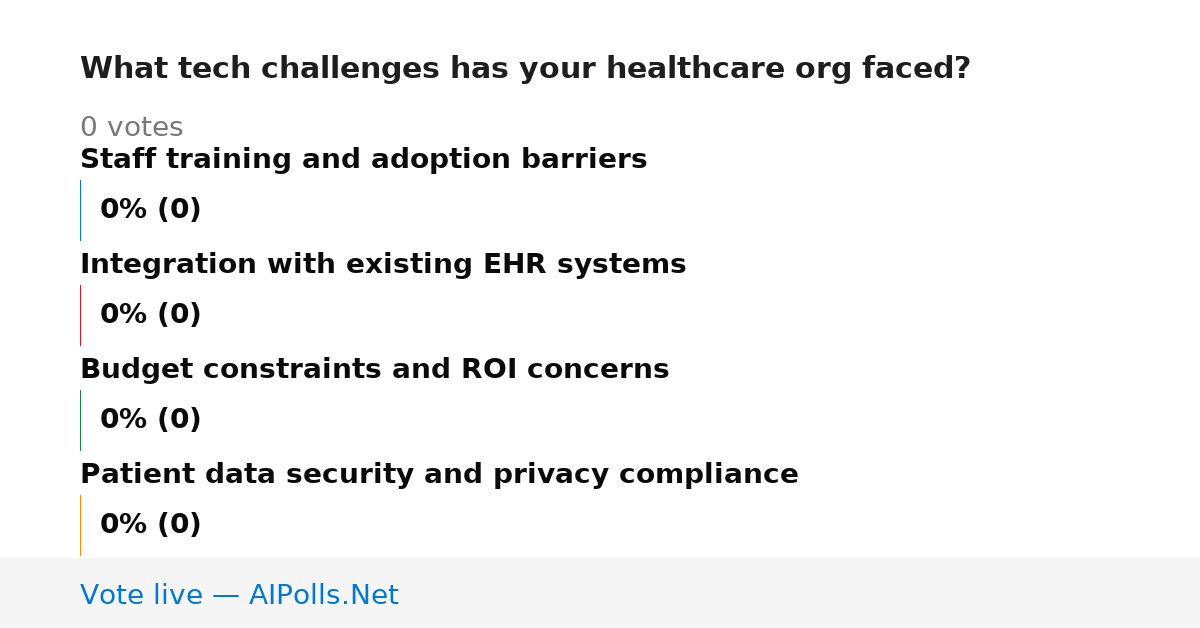 What tech challenges has your healthcare org faced?

0 votes

Staff training and adoption barriers

0% (0)

Integration with existing EHR systems

0% (0)

Budget constraints and ROI concerns

0% (0)

Patient data security and privacy compliance

0% (0)

Vote live — AIPolls.Net